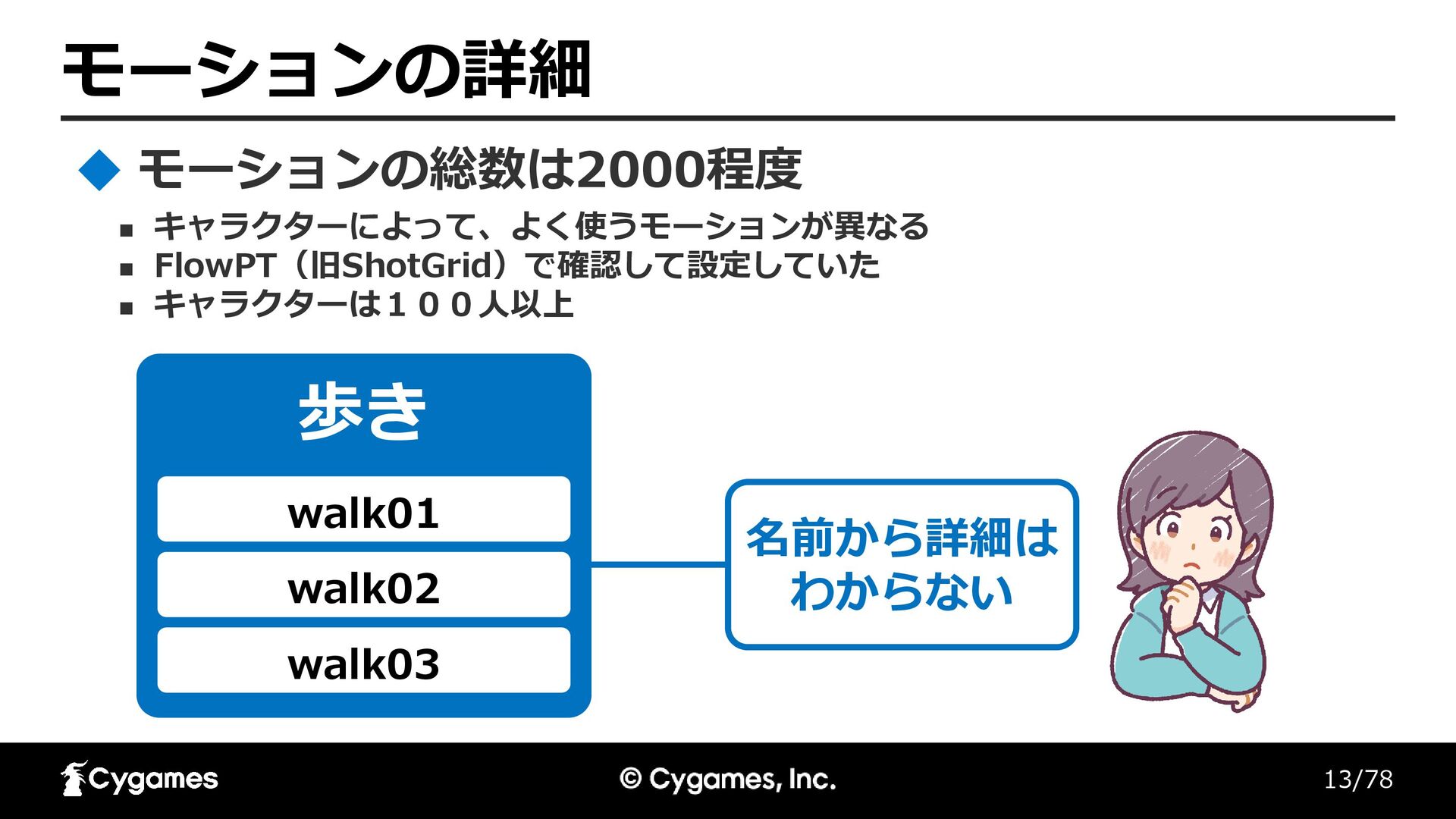 モーションの詳細

◆ モーションの総数は2000程度

▪ キャラクターによって、よく使うモーションが異なる
▪ FlowPT（旧ShotGrid）で確認して設定していた
▪ キャラクターは１００人以上

歩き

walk01

walk02

walk03

名前から詳細はわからない

Cygames

© Cygames, Inc.

13/78